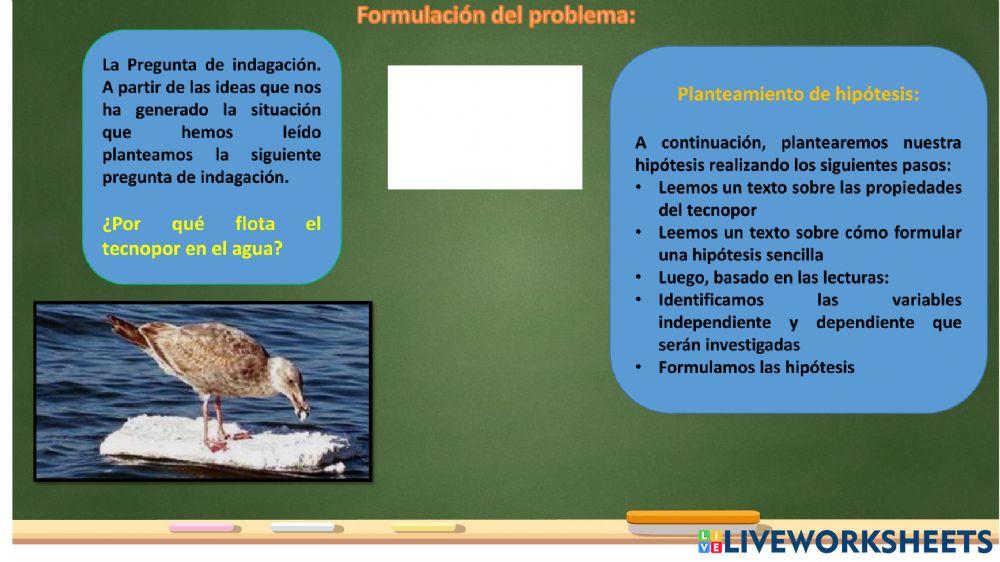 Formulación del problema:

La Pregunta de indagación. A partir de las ideas que nos ha generado la situación que hemos leído planteamos la siguiente pregunta de indagación.

¿Por qué flota el tecnopor en el agua?

Planteamiento de hipótesis:

A continuación, plantearemos nuestra hipótesis realizando los siguientes pasos:
• Leemos un texto sobre las propiedades del tecnopor
• Leemos un texto sobre cómo formular una hipótesis sencilla
• Luego, basado en las lecturas:
• Identificamos las variables independiente y dependiente que serán investigadas
• Formulamos las hipótesis

LIVEWORKSHEETS